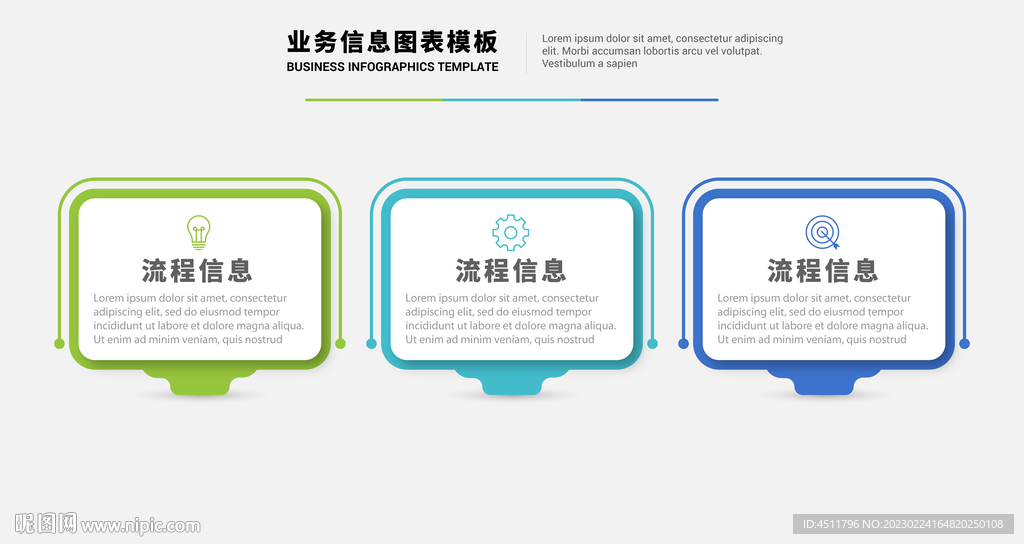 业务信息图表模板
BUSINESS INFOGRAPHICS TEMPLATE

Lorem ipsum dolor sit amet, consectetur adipiscing elit. Morbi accumsan lobortis arcu vel volutpat. Vestibulum a sapien

流程信息
Lorem ipsum dolor sit amet, consectetur adipiscing elit, sed do eiusmod tempor incididunt ut labore et dolore magna aliqua. Ut enim ad minim veniam, quis nostrud

流程信息
Lorem ipsum dolor sit amet, consectetur adipiscing elit, sed do eiusmod tempor incididunt ut labore et dolore magna aliqua. Ut enim ad minim veniam, quis nostrud

流程信息
Lorem ipsum dolor sit amet, consectetur adipiscing elit, sed do eiusmod tempor incididunt ut labore et dolore magna aliqua. Ut enim ad minim veniam, quis nostrud

昵图网 www.nipic.com

ID:4511796 NO:20230224164820250108